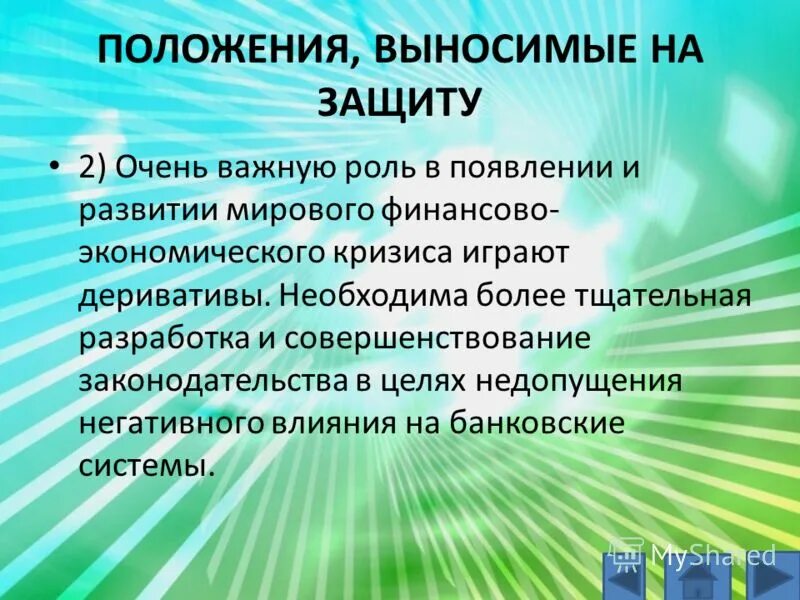 ПОЛОЖЕНИЯ, ВЫНОСИМЫЕ НА ЗАЩИТУ

• 2) Очень важную роль в появлении и развитии мирового финансово-экономического кризиса играют деривативы. Необходима более тщательная разработка и совершенствование законодательства в целях недопущения негативного влияния на банковские системы.

MyShared